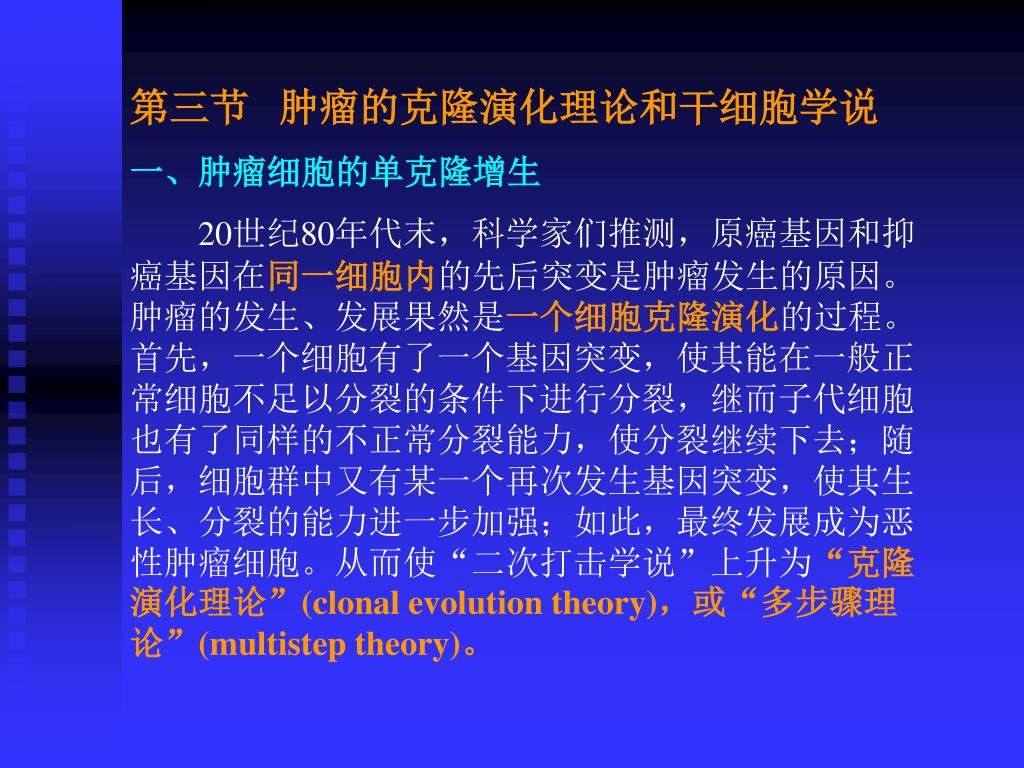 第三节　肿瘤的克隆演化理论和干细胞学说

一、肿瘤细胞的单克隆增生

20世纪80年代末，科学家们推测，原癌基因和抑癌基因在同一细胞内的先后突变是肿瘤发生的原因。肿瘤的发生、发展果然是一个细胞克隆演化的过程。首先，一个细胞有了一个基因突变，使其能在一般正常细胞不足以分裂的条件下进行分裂，继而子代细胞也有了同样的不正常分裂能力，使分裂继续下去；随后，细胞群中又有某一个再次发生基因突变，使其生长、分裂的能力进一步加强；如此，最终发展成为恶性肿瘤细胞。从而使“二次打击学说”上升为“克隆演化理论”(clonal evolution theory)，或“多步骤理论”(multistep theory)。